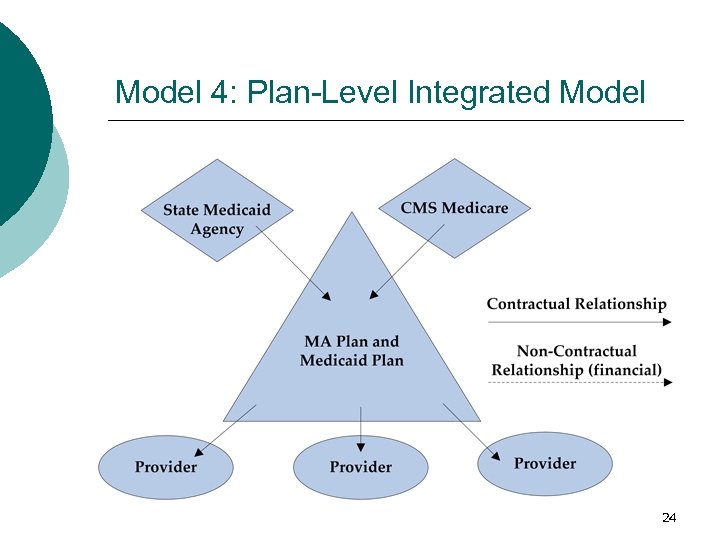 Model 4: Plan-Level Integrated Model

State Medicaid Agency

CMS Medicare

MA Plan and Medicaid Plan

Contractual Relationship

Non-Contractual Relationship (financial)

Provider

Provider

Provider

24